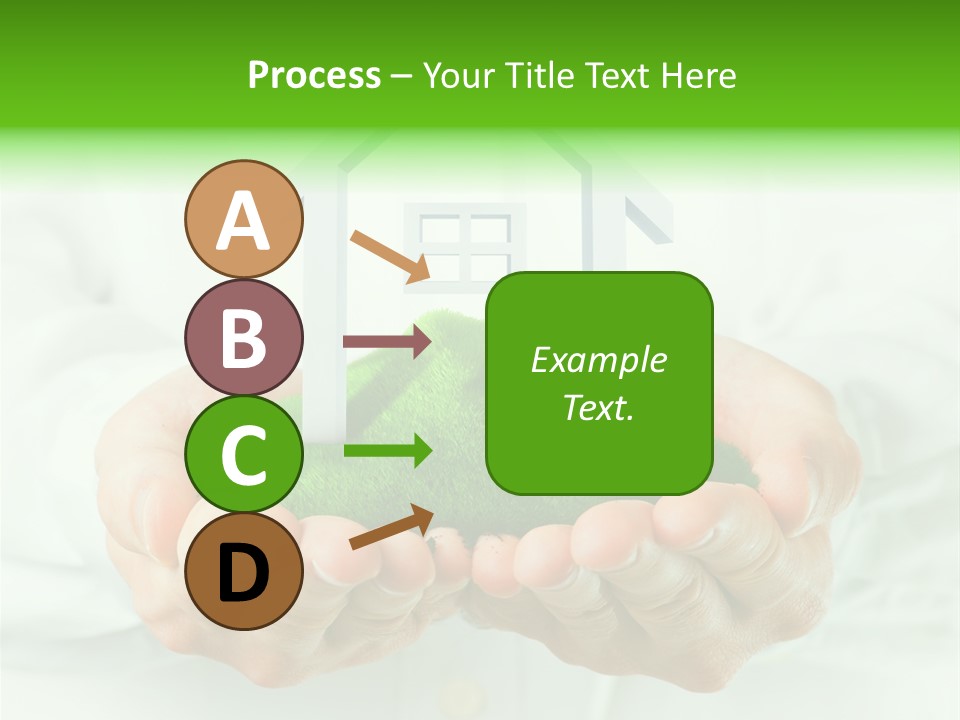 Process – Your Title Text Here

A

B

C

D

Example Text.